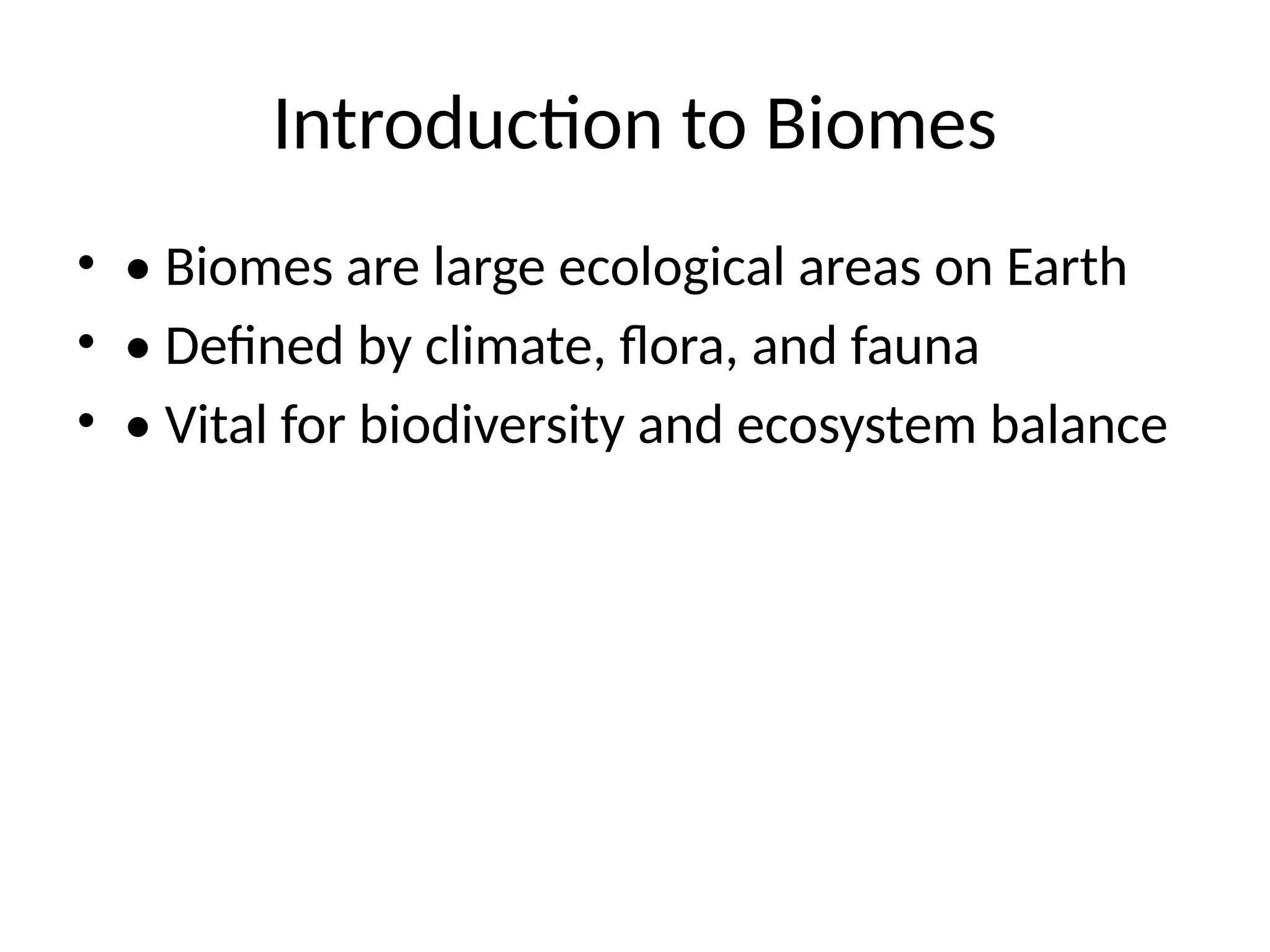 Introduction to Biomes

• • Biomes are large ecological areas on Earth
• • Defined by climate, flora, and fauna
• • Vital for biodiversity and ecosystem balance